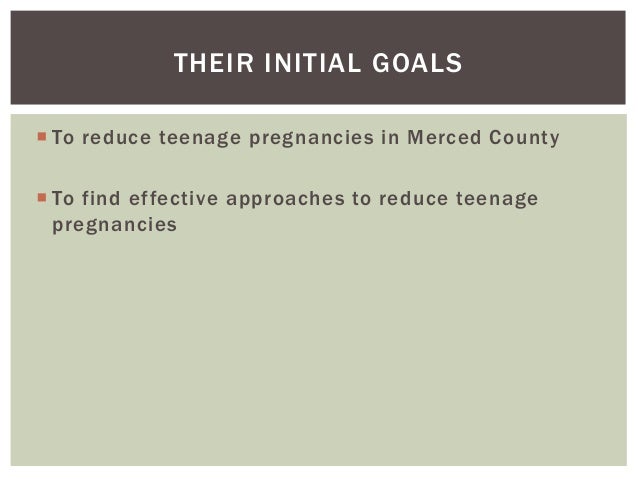 THEIR INITIAL GOALS

▪ To reduce teenage pregnancies in Merced County

▪ To find effective approaches to reduce teenage pregnancies